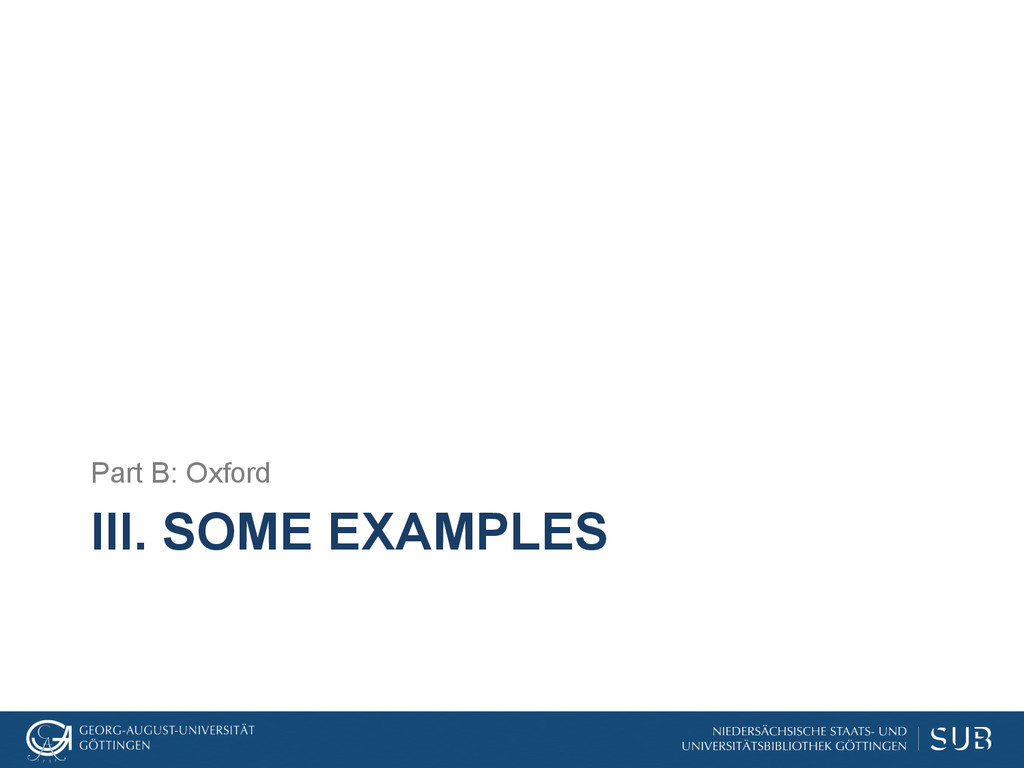 Part B: Oxford

III. SOME EXAMPLES

GEORG-AUGUST-UNIVERSITÄT GÖTTINGEN

NIEDERSÄCHSISCHE STAATS- UND UNIVERSITÄTSBIBLIOTHEK GÖTTINGEN

SUB